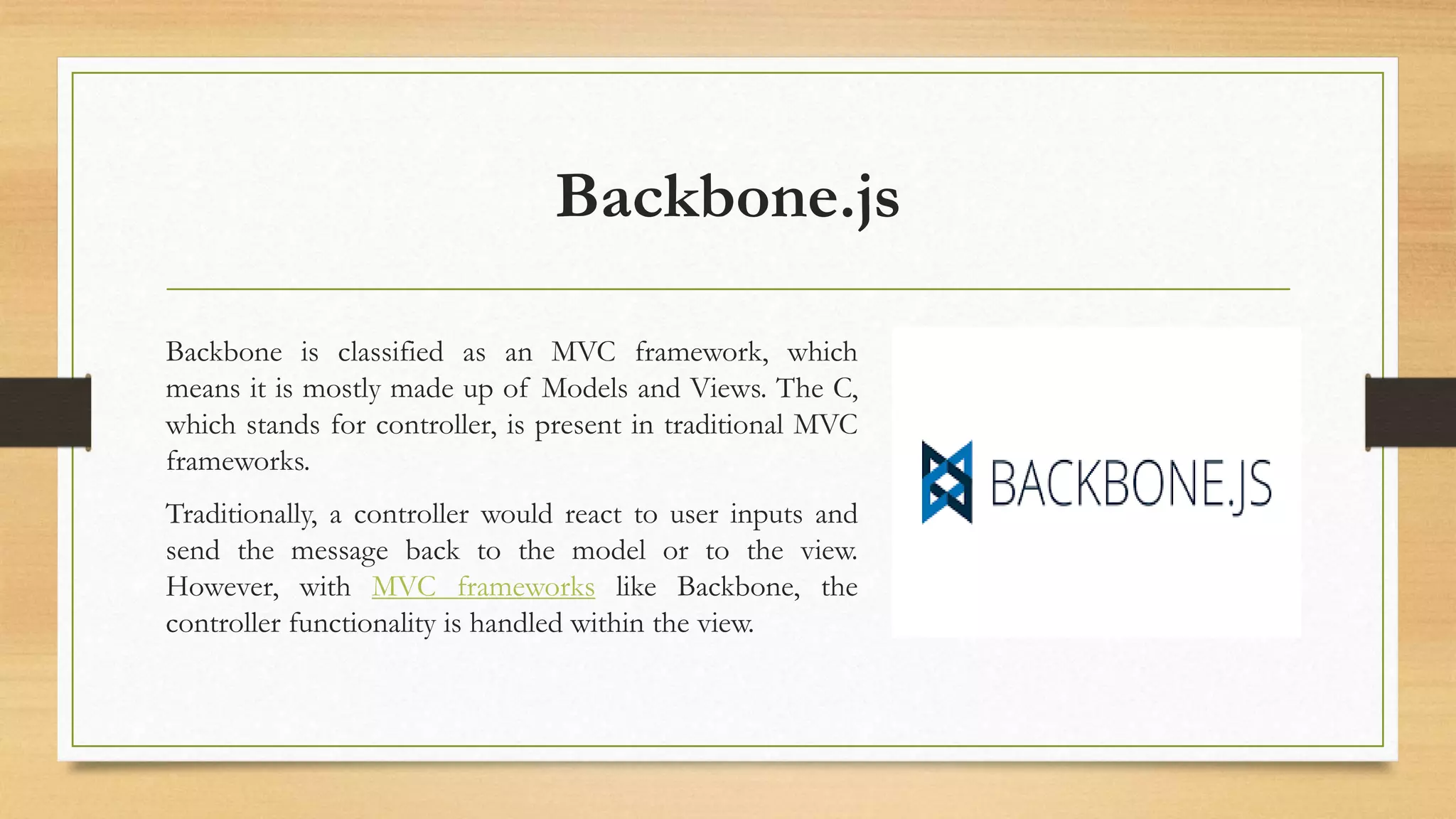 Backbone.js

Backbone is classified as an MVC framework, which means it is mostly made up of Models and Views. The C, which stands for controller, is present in traditional MVC frameworks.

Traditionally, a controller would react to user inputs and send the message back to the model or to the view. However, with MVC frameworks like Backbone, the controller functionality is handled within the view.

BACKBONE.JS